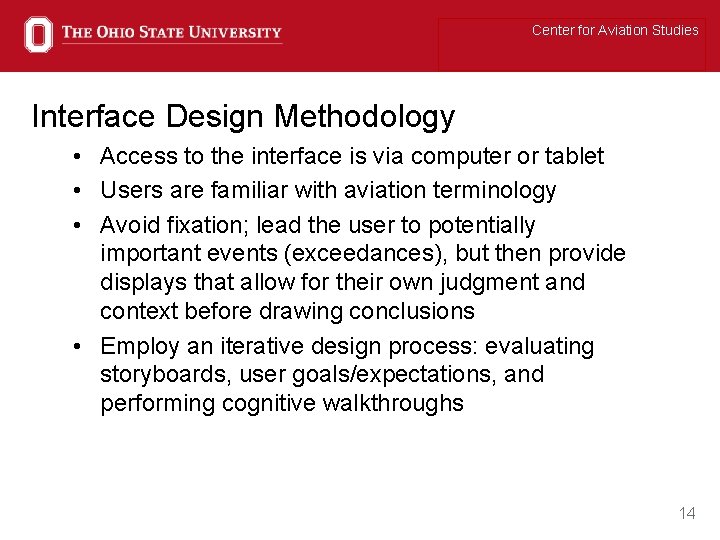 THE OHIO STATE UNIVERSITY

Center for Aviation Studies

Interface Design Methodology

• Access to the interface is via computer or tablet
• Users are familiar with aviation terminology
• Avoid fixation; lead the user to potentially important events (exceedances), but then provide displays that allow for their own judgment and context before drawing conclusions
• Employ an iterative design process: evaluating storyboards, user goals/expectations, and performing cognitive walkthroughs

14